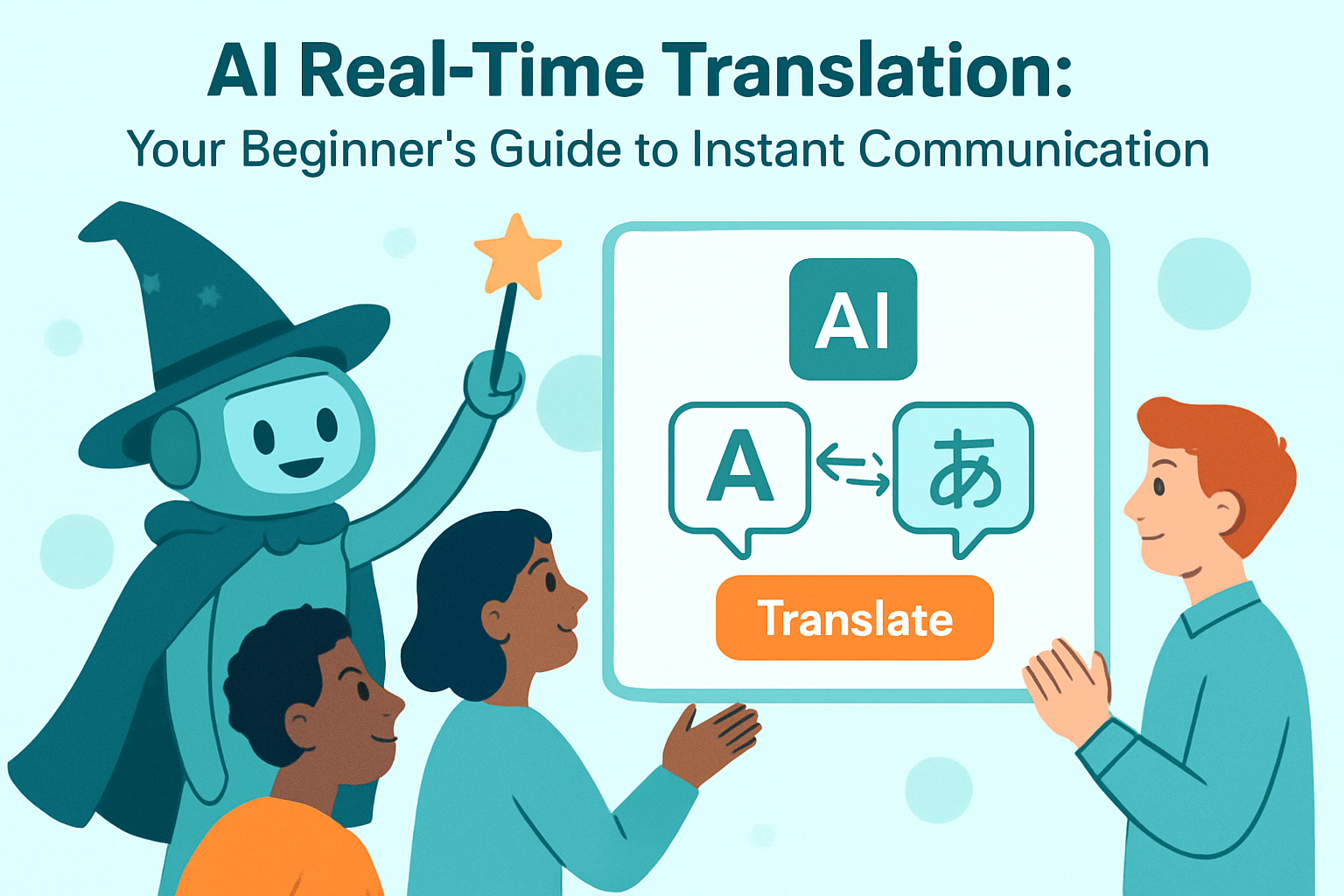 AI Real-Time Translation:
Your Beginner's Guide to Instant Communication

AI

A

あ

Translate